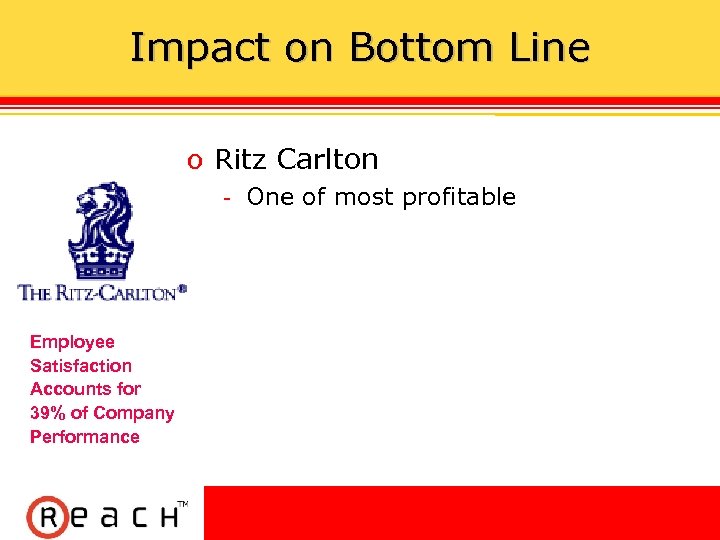 Impact on Bottom Line

o Ritz Carlton

- One of most profitable

THE RITZ-CARLTON®

Employee Satisfaction Accounts for 39% of Company Performance

REACH™